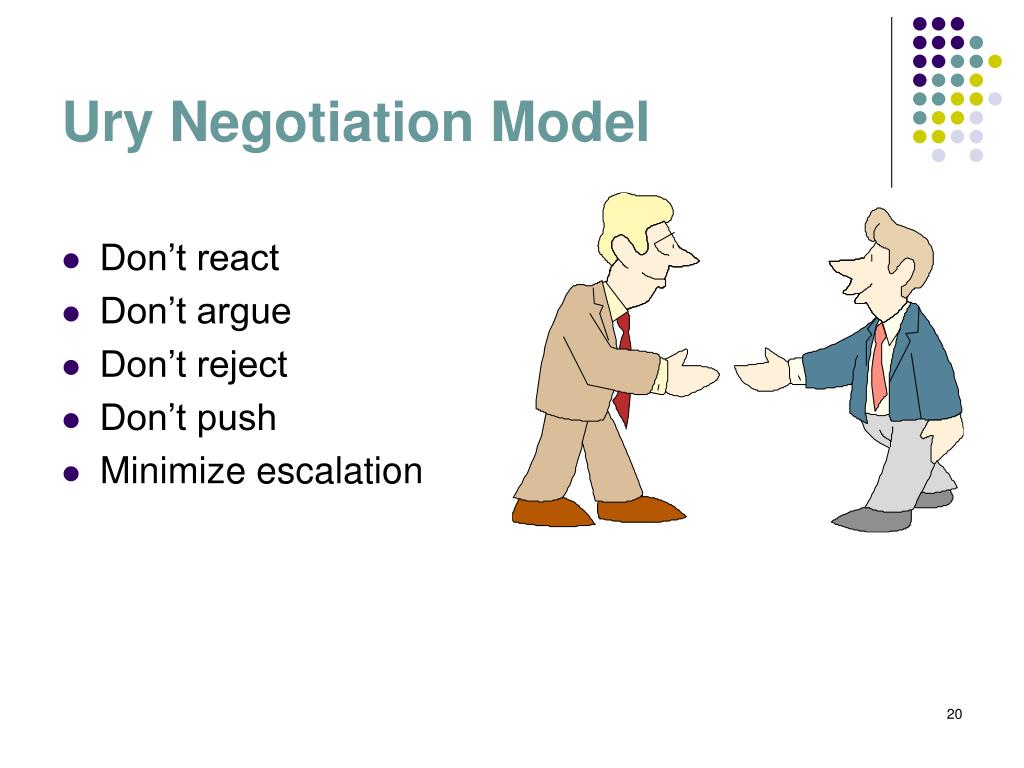 Ury Negotiation Model

- Don’t react
- Don’t argue
- Don’t reject
- Don’t push
- Minimize escalation

20